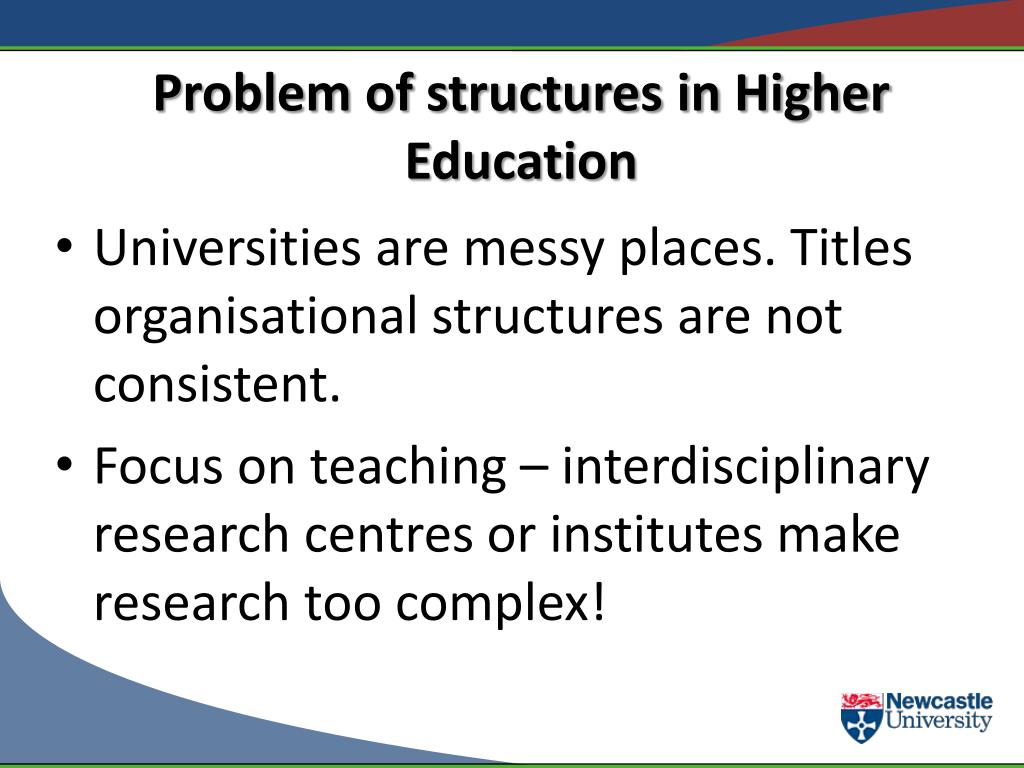 Problem of structures in Higher Education

• Universities are messy places. Titles organisational structures are not consistent.

• Focus on teaching – interdisciplinary research centres or institutes make research too complex!

Newcastle University